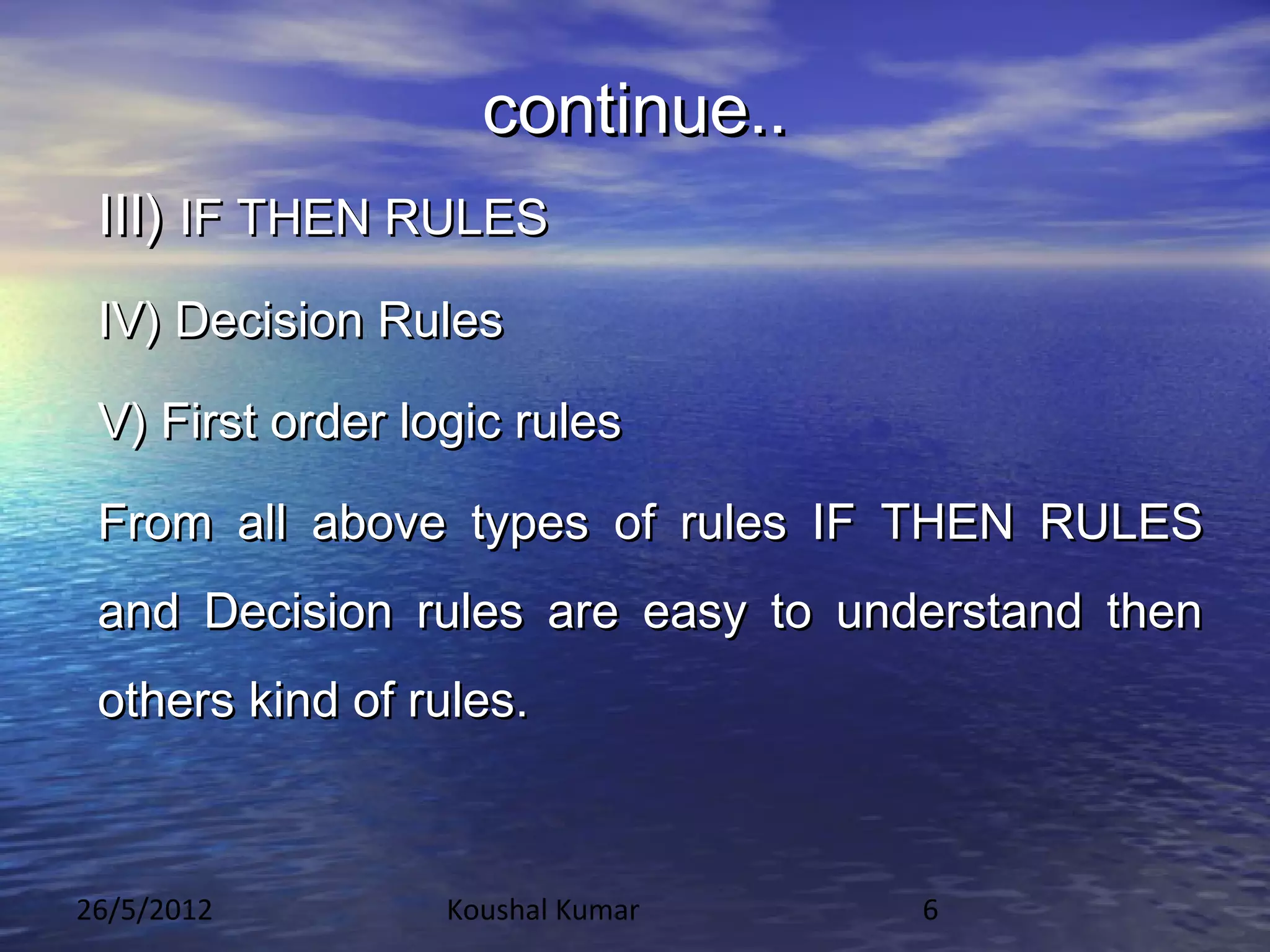 continue..

III) IF THEN RULES

IV) Decision Rules

V) First order logic rules

From all above types of rules IF THEN RULES and Decision rules are easy to understand then others kind of rules.

26/5/2012 Koushal Kumar 6